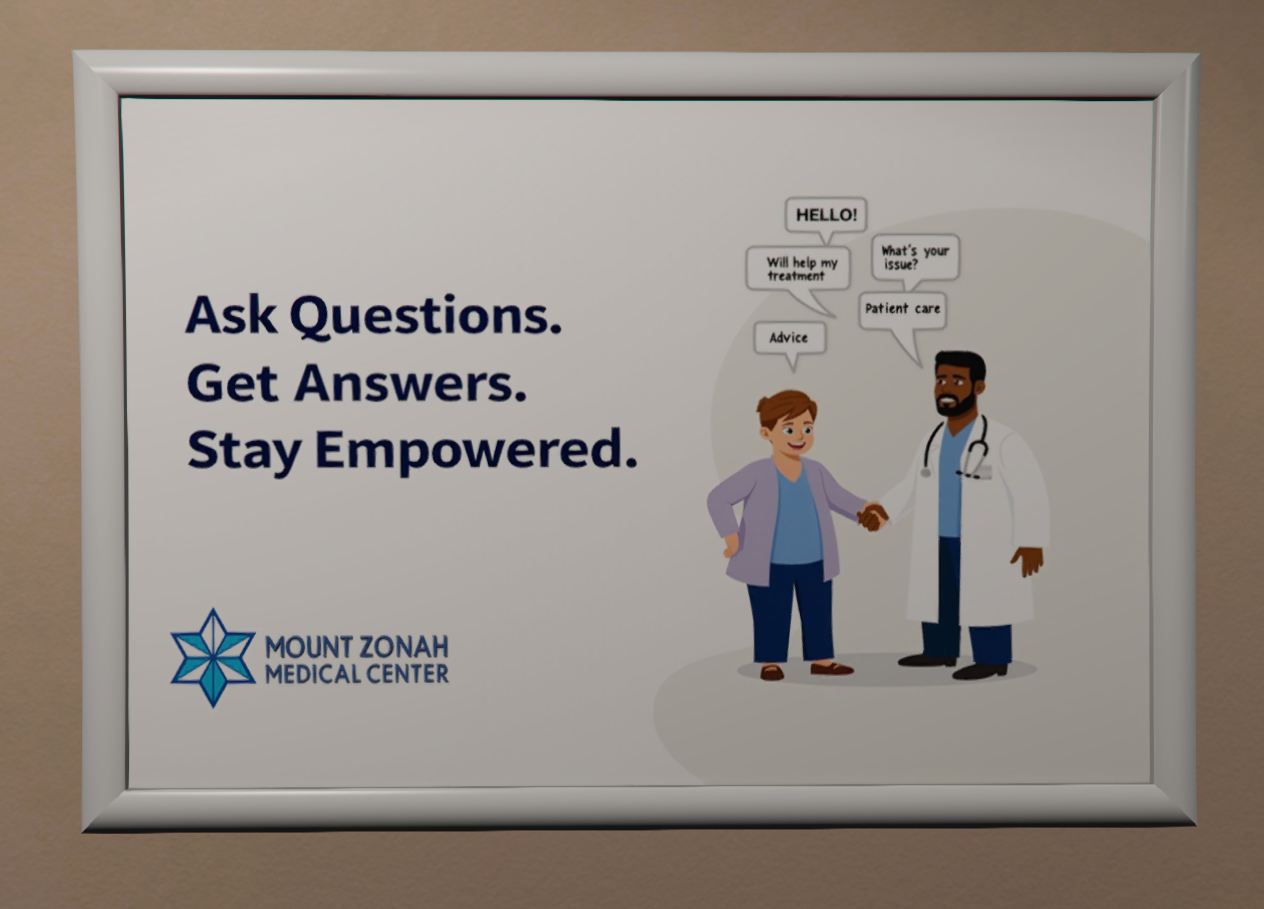 Ask Questions.
Get Answers.
Stay Empowered.

HELLO!

Will help my treatment

What's your issue?

Patient care

Advice

MOUNT ZONAH
MEDICAL CENTER